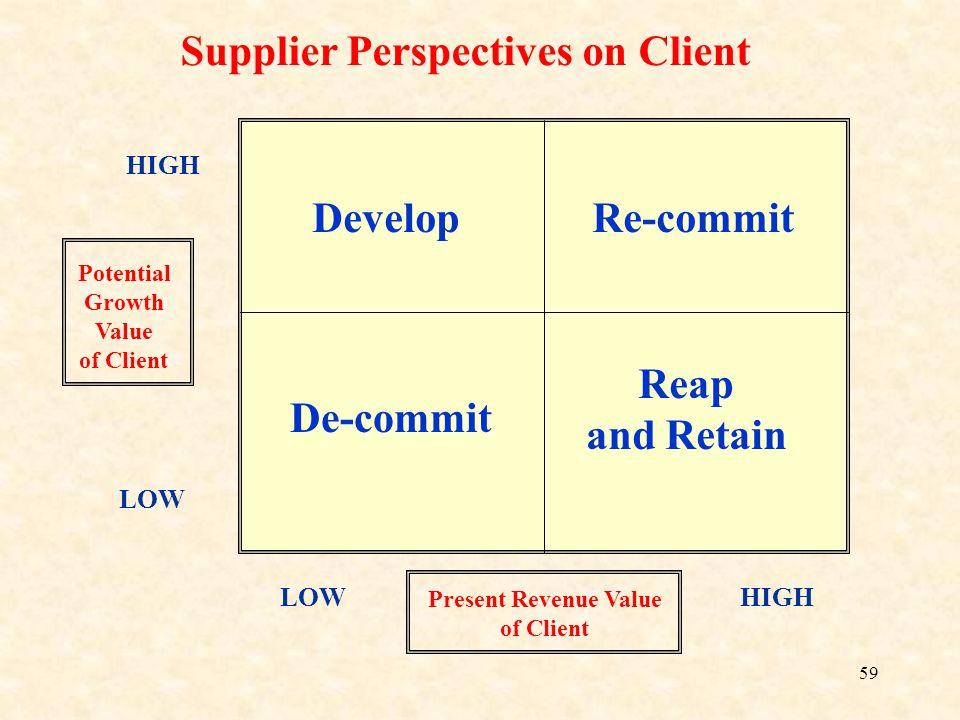 Supplier Perspectives on Client

HIGH

Potential Growth Value of Client

LOW

Develop

Re-commit

De-commit

Reap and Retain

LOW

Present Revenue Value of Client

HIGH

59